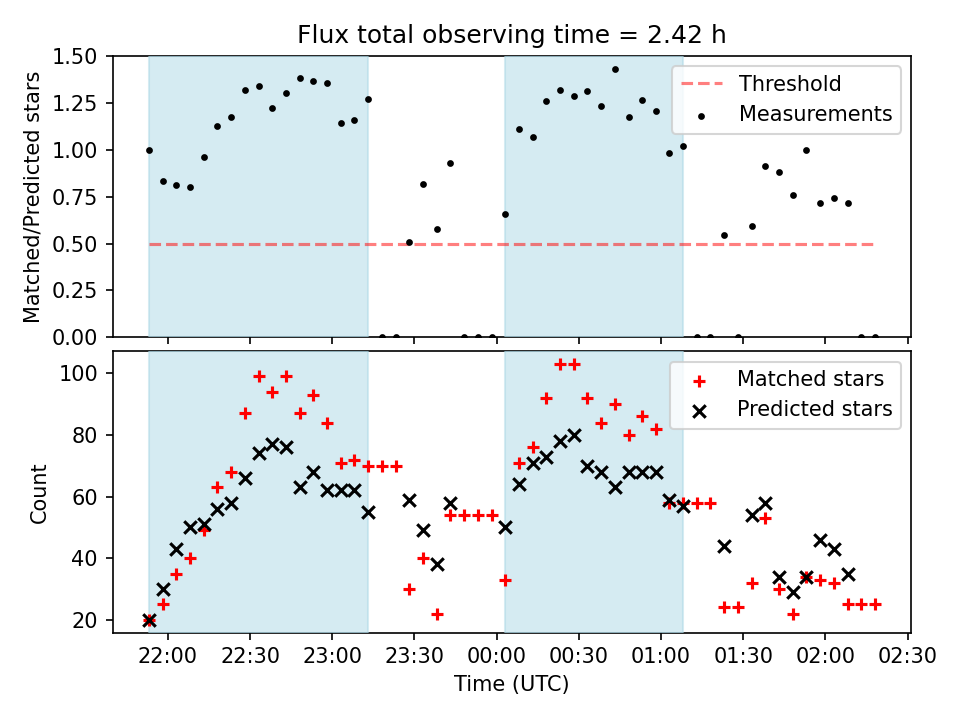 Flux total observing time = 2.42 h

Matched/Predicted stars

1.50
1.25
1.00
0.75
0.50
0.25
0.00

Threshold
Measurements

Count

100
80
60
40
20

Matched stars
Predicted stars

22:00 22:30 23:00 23:30 00:00 00:30 01:00 01:30 02:00 02:30

Time (UTC)